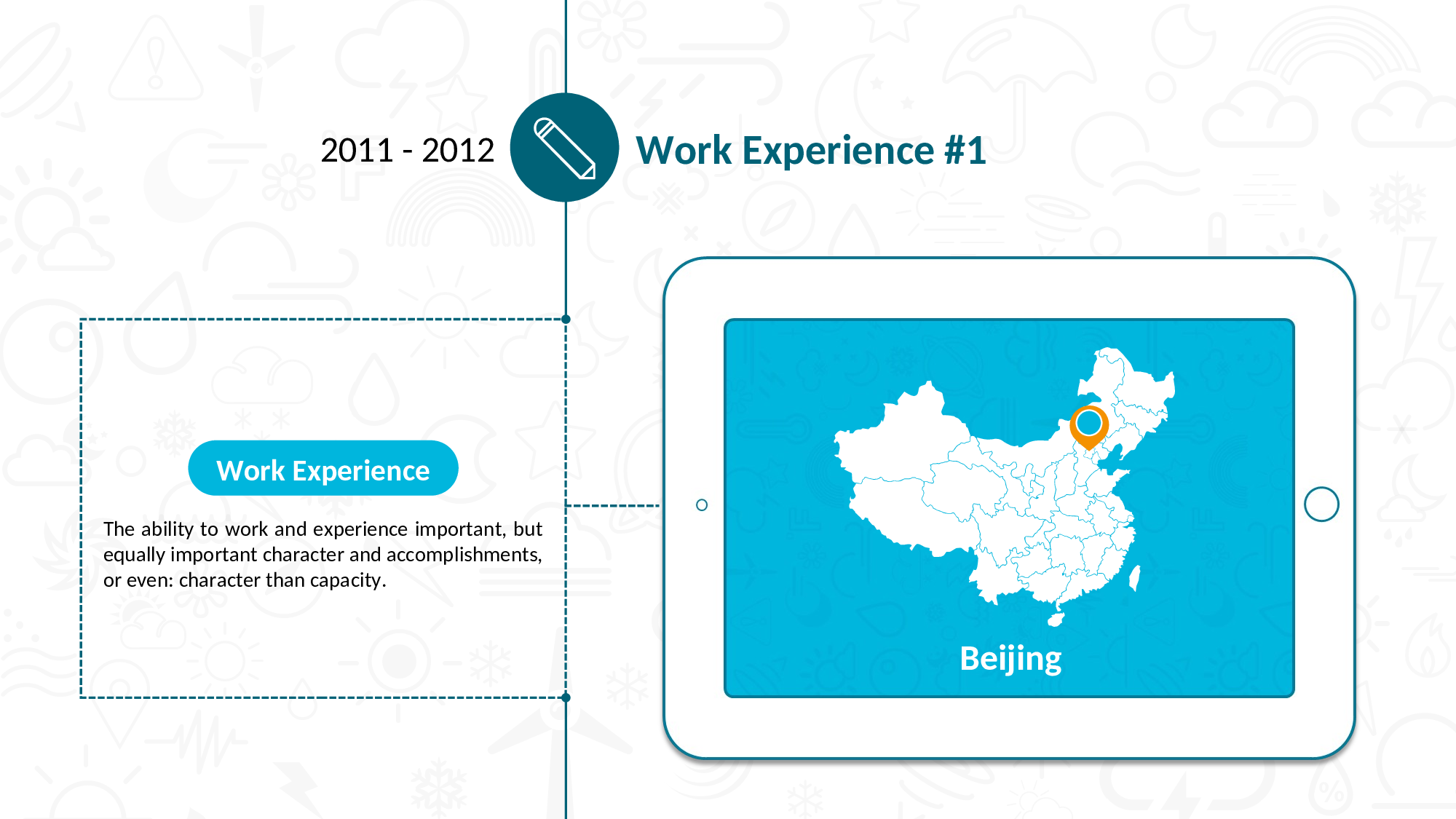 2011 - 2012

Work Experience #1

Work Experience

The ability to work and experience important, but equally important character and accomplishments, or even: character than capacity.

Beijing